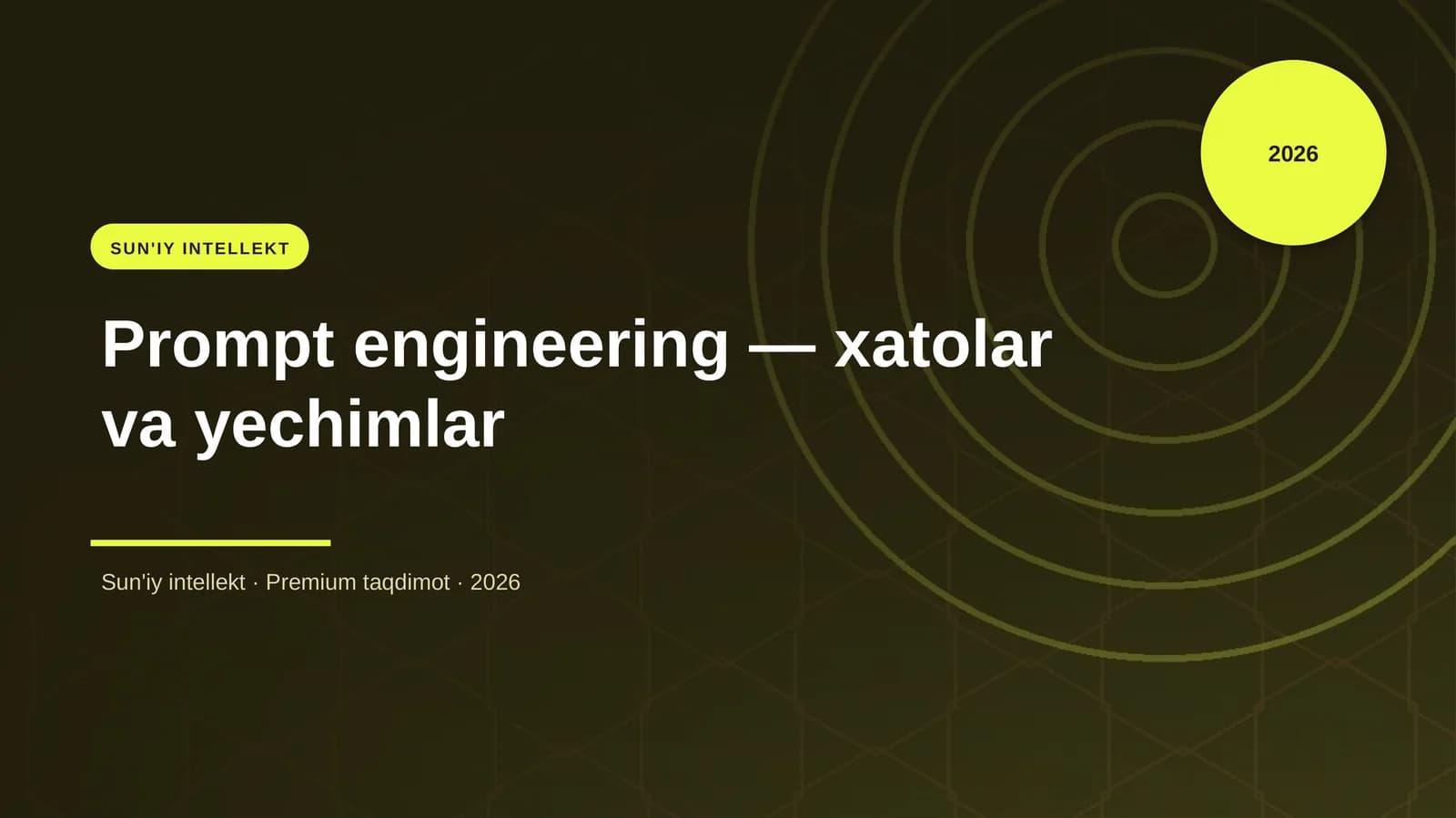 2026

SUN'IY INTELLEKT

Prompt engineering — xatolar va yechimlar

Sun'iy intellekt · Premium taqdimot · 2026